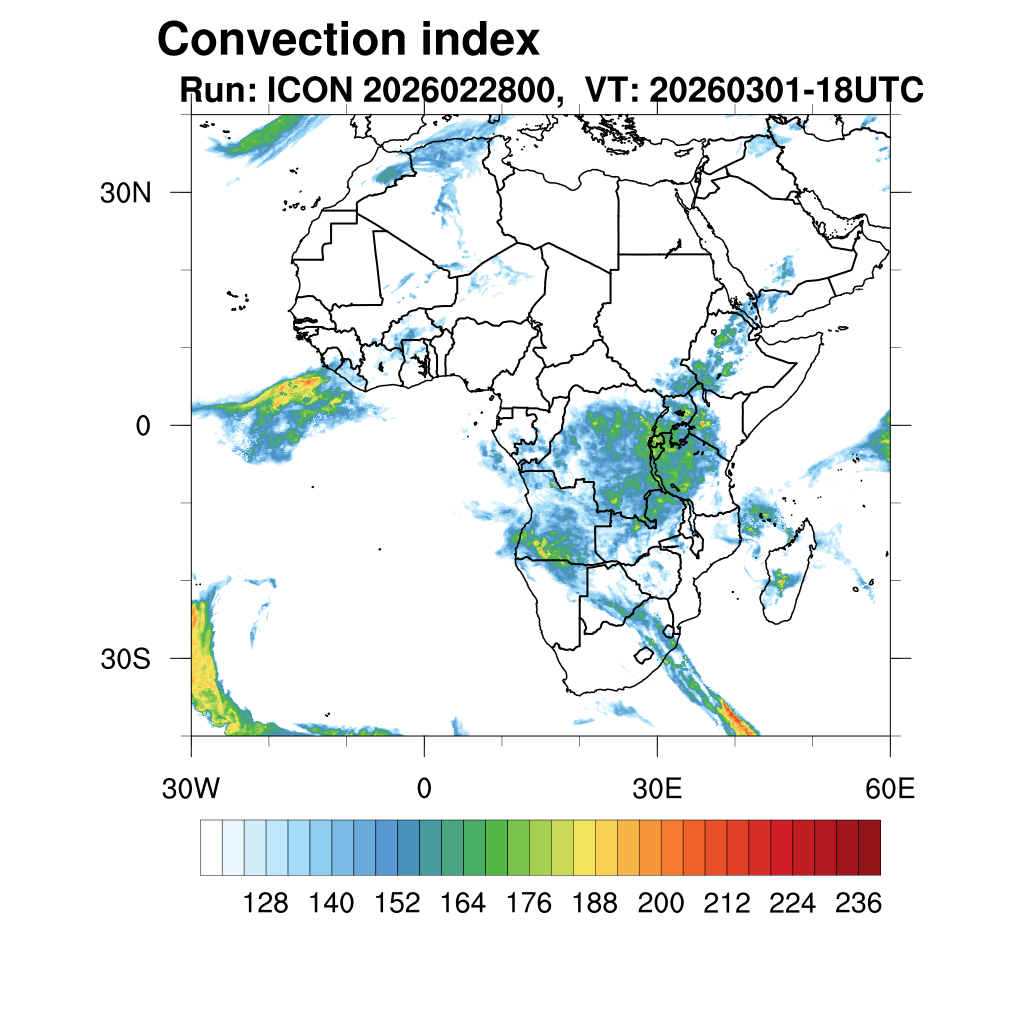 Convection index
Run: ICON 2026022800, VT: 20260301-18UTC

30N
0
30S

30W
0
30E
60E

128 140 152 164 176 188 200 212 224 236